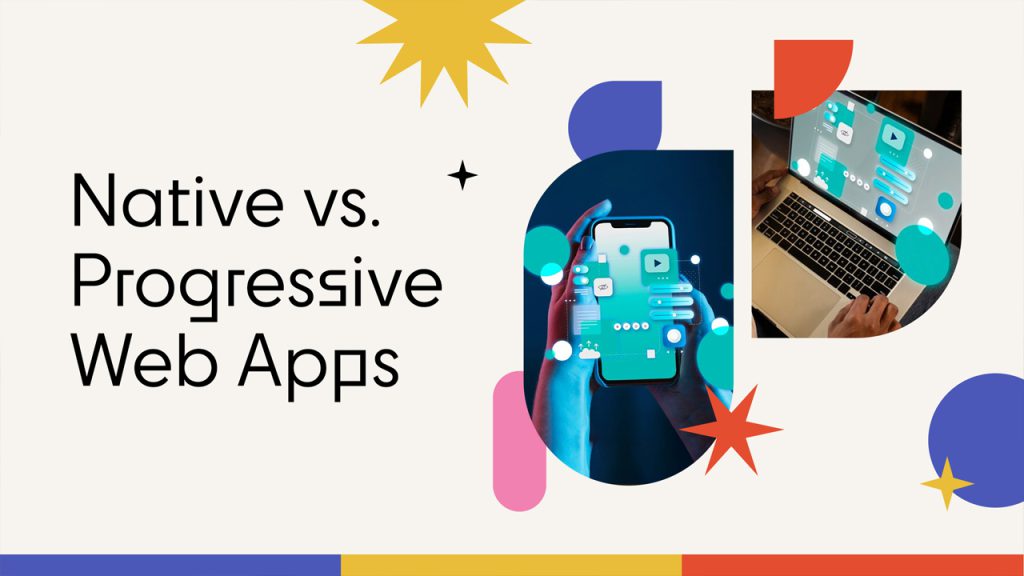 Native vs.
Progressive
Web Apps